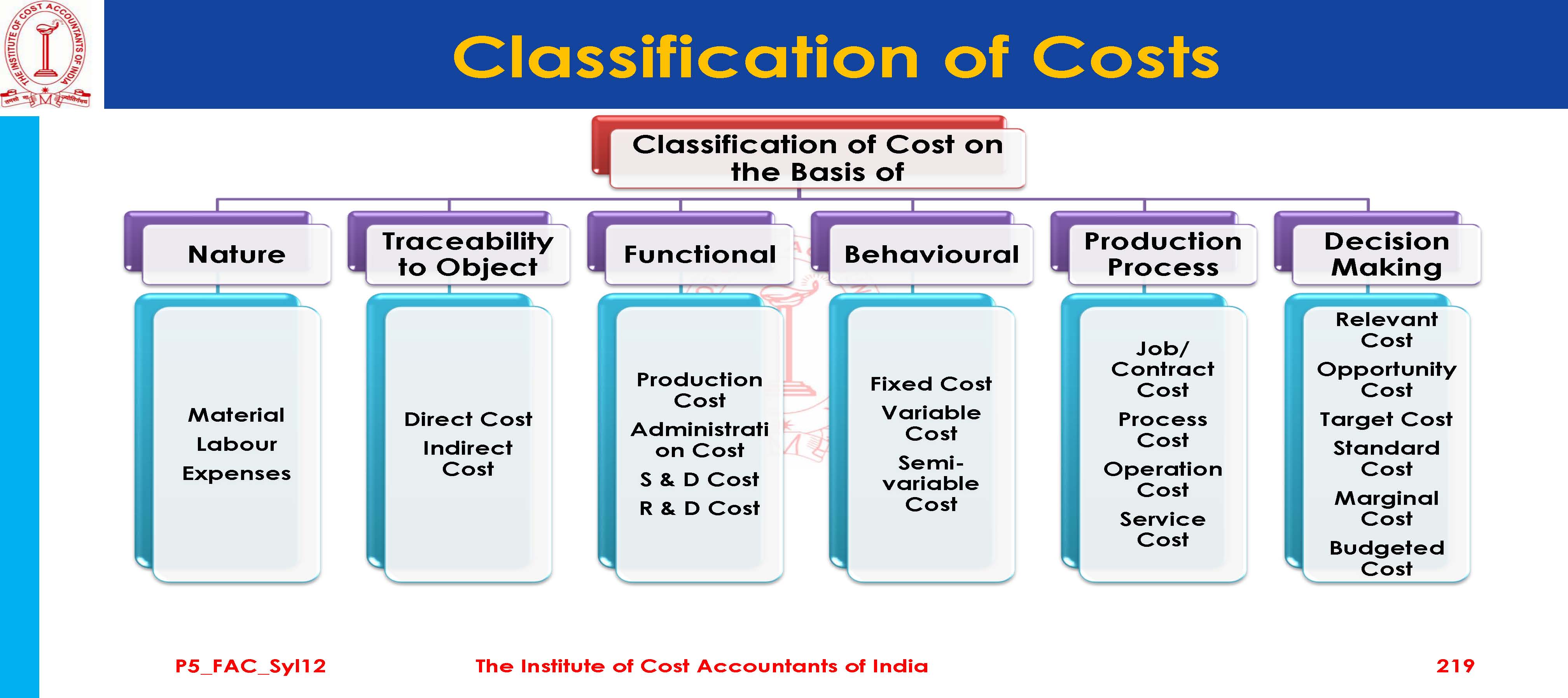 THE INSTITUTE OF COST ACCOUNTANTS OF INDIA

Classification of Costs

Classification of Cost on the Basis of

Nature

Material

Labour

Expenses

Traceability to Object

Direct Cost

Indirect Cost

Functional

Production Cost

Administration Cost

S & D Cost

R & D Cost

Behavioural

Fixed Cost

Variable Cost

Semi-variable Cost

Production Process

Job/ Contract Cost

Process Cost

Operation Cost

Service Cost

Decision Making

Relevant Cost

Opportunity Cost

Target Cost

Standard Cost

Marginal Cost

Budgeted Cost

P5_FAC_Syl12

The Institute of Cost Accountants of India

219